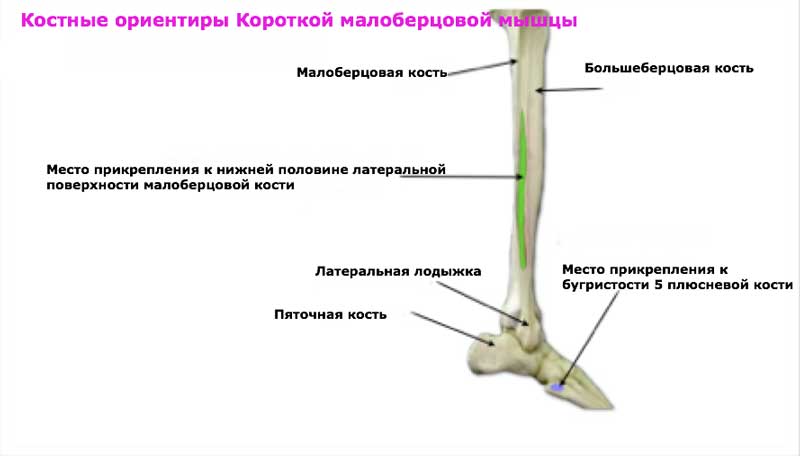 Костные ориентиры Короткой малоберцовой мышцы

Малоберцовая кость

Большеберцовая кость

Место прикрепления к нижней половине латеральной поверхности малоберцовой кости

Латеральная лодыжка

Место прикрепления к бугристости 5 плюсневой кости

Пяточная кость